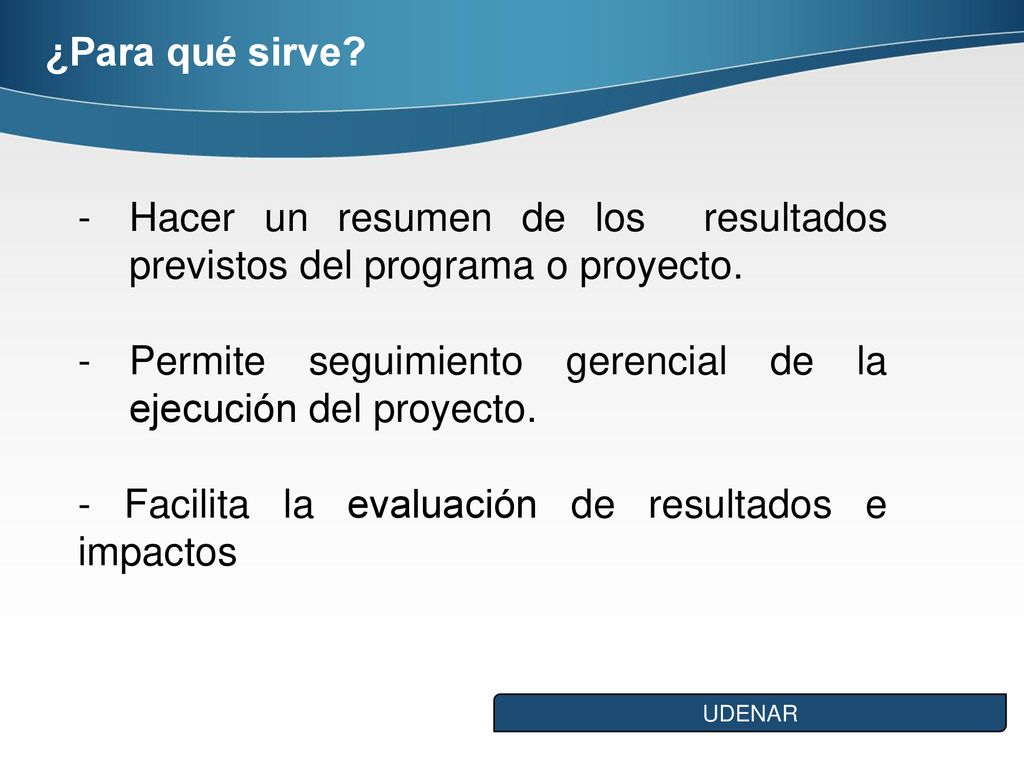 ¿Para qué sirve?

- Hacer un resumen de los resultados previstos del programa o proyecto.

- Permite seguimiento gerencial de la ejecución del proyecto.

- Facilita la evaluación de resultados e impactos

UDENAR